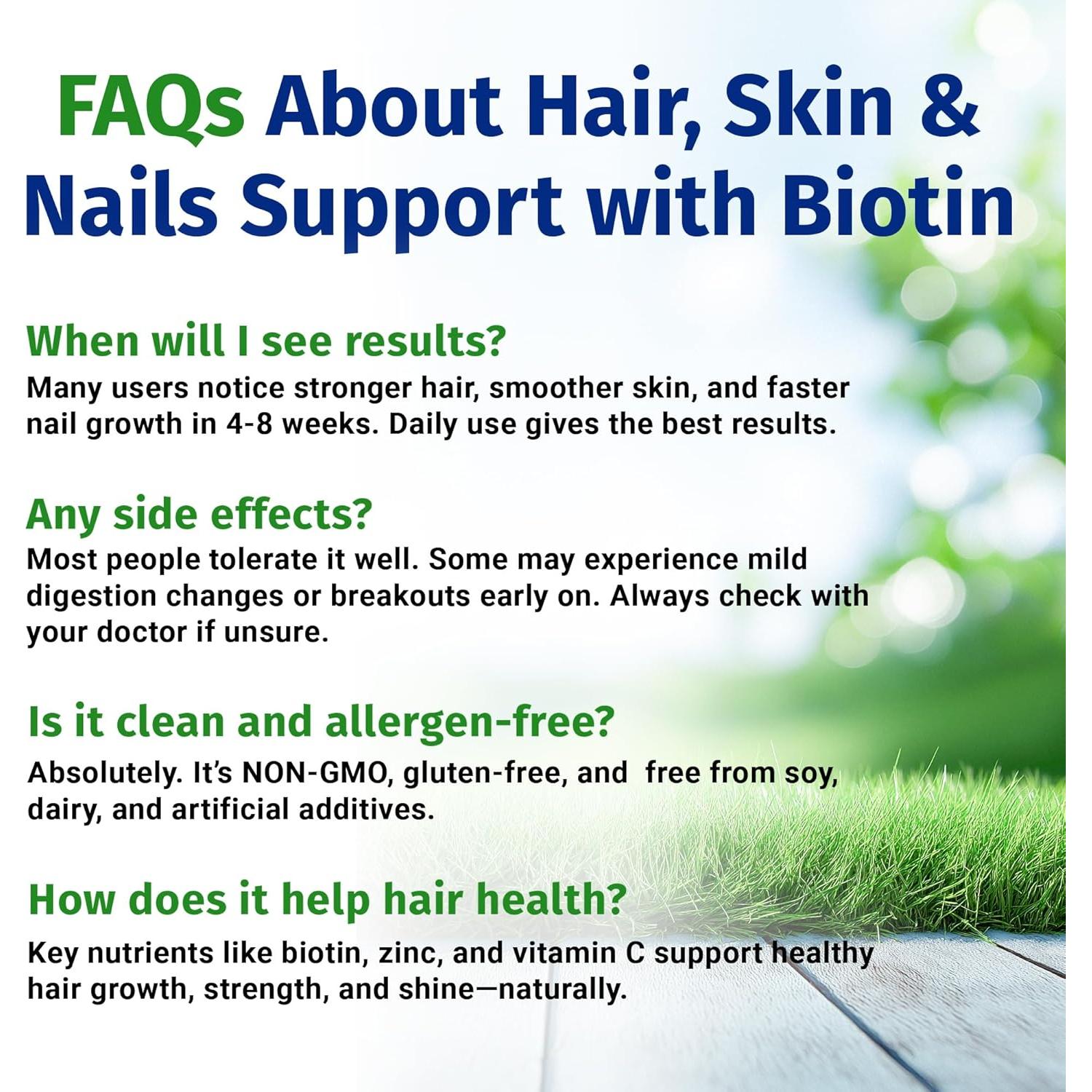 FAQs About Hair, Skin & Nails Support with Biotin

When will I see results?
Many users notice stronger hair, smoother skin, and faster nail growth in 4-8 weeks. Daily use gives the best results.

Any side effects?
Most people tolerate it well. Some may experience mild digestion changes or breakouts early on. Always check with your doctor if unsure.

Is it clean and allergen-free?
Absolutely. It's NON-GMO, gluten-free, and free from soy, dairy, and artificial additives.

How does it help hair health?
Key nutrients like biotin, zinc, and vitamin C support healthy hair growth, strength, and shine—naturally.